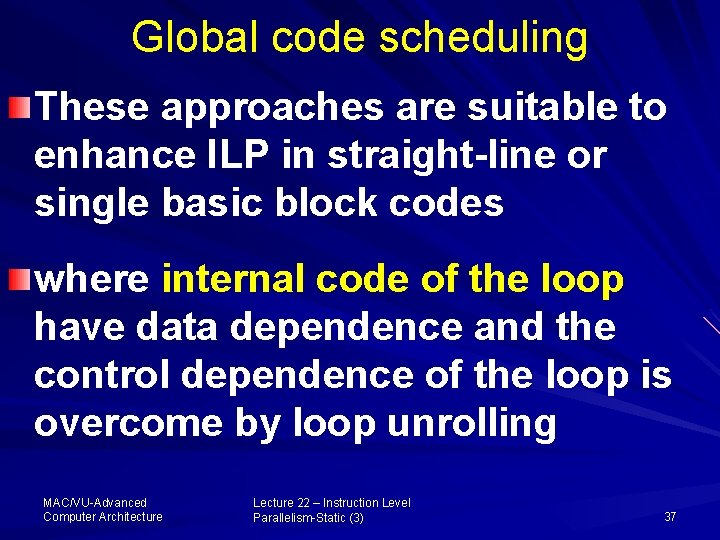 Global code scheduling

These approaches are suitable to enhance ILP in straight-line or single basic block codes

where internal code of the loop have data dependence and the control dependence of the loop is overcome by loop unrolling

MAC/VU-Advanced Computer Architecture

Lecture 22 – Instruction Level Parallelism-Static (3)

37